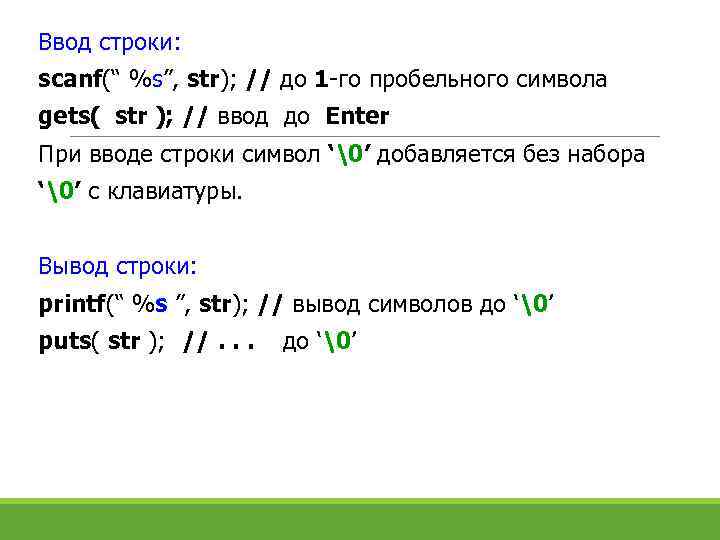 Ввод строки:
scanf(“ %s”, str); // до 1-го пробельного символа
gets( str ); // ввод до Enter

При вводе строки символ ‘\0’ добавляется без набора ‘\0’ с клавиатуры.

Вывод строки:
printf(“ %s ”, str); // вывод символов до ‘\0’
puts( str ); // . . . до ‘\0’